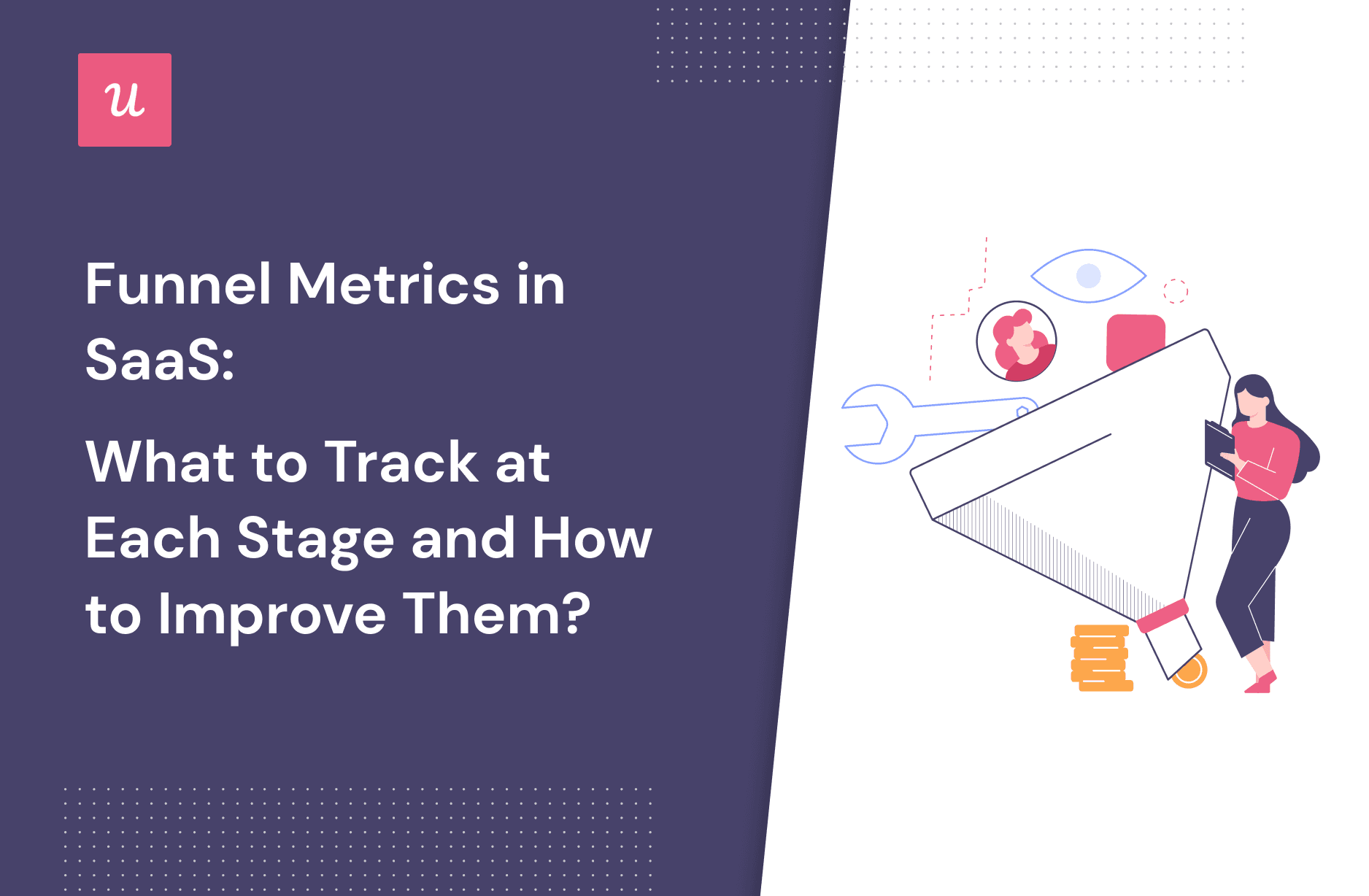 u

Funnel Metrics in SaaS:

What to Track at Each Stage and How to Improve Them?